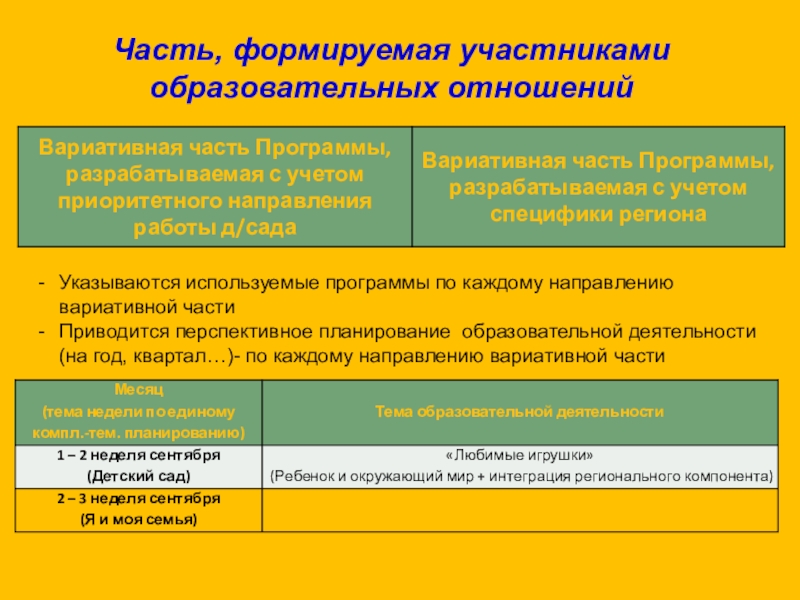 Часть, формируемая участниками образовательных отношений

| Вариативная часть Программы, разрабатываемая с учетом приоритетного направления работы д/сада | Вариативная часть Программы, разрабатываемая с учетом специфики региона |
|---|---|

- Указываются используемые программы по каждому направлению вариативной части
- Приводится перспективное планирование образовательной деятельности (на год, квартал…)- по каждому направлению вариативной части

| Месяц (тема недели по единому компл.-тем. планированию) | Тема образовательной деятельности |
|---|---|
| 1 – 2 неделя сентября (Детский сад) | «Любимые игрушки» (Ребенок и окружающий мир + интеграция регионального компонента) |
| 2 – 3 неделя сентября (Я и моя семья) | |